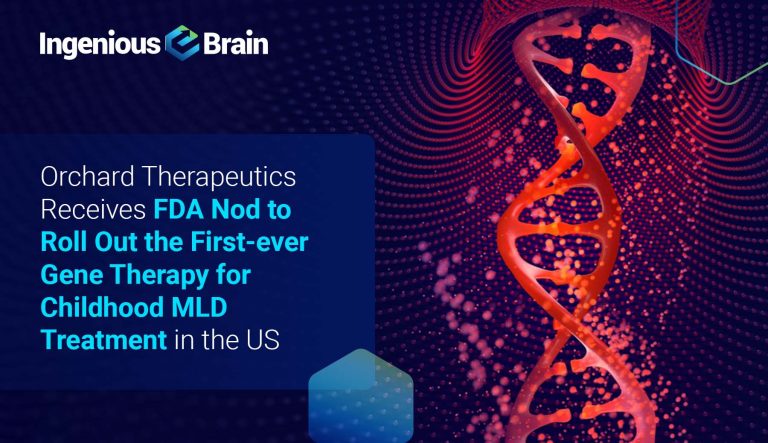 Ingenious e Brain

Orchard Therapeutics Receives FDA Nod to Roll Out the First-ever Gene Therapy for Childhood MLD Treatment in the US